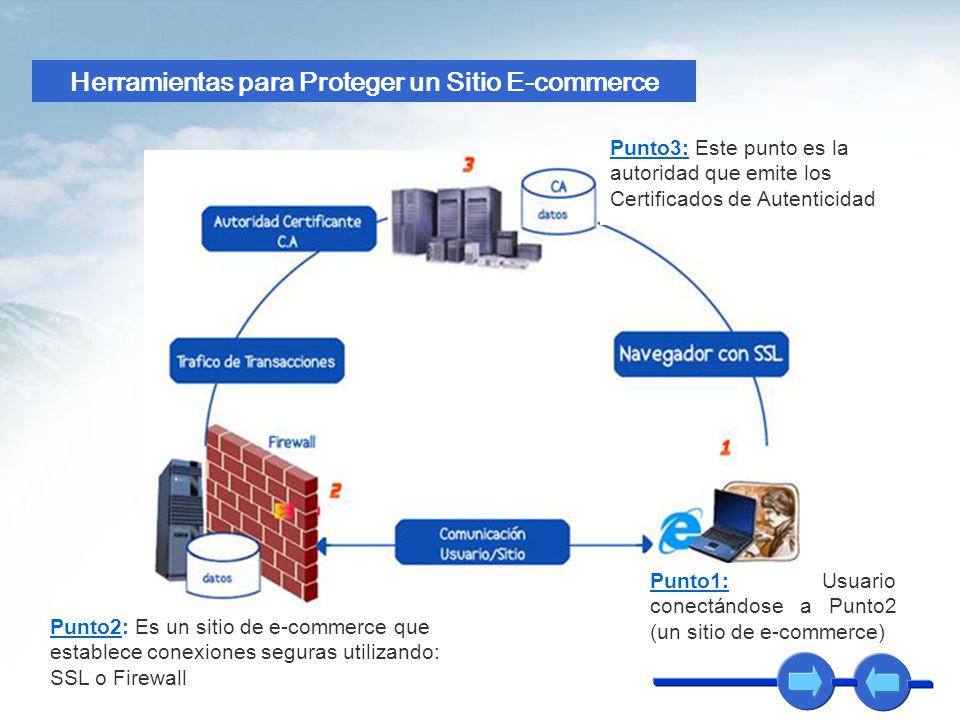 Herramientas para Proteger un Sitio E-commerce

Punto3: Este punto es la autoridad que emite los Certificados de Autenticidad

3

CA
datos

Autoridad Certificante C.A

Trafico de Transacciones

Navegador con SSL

1

Firewall

2

datos

Comunicación Usuario/Sitio

Punto1: Usuario conectándose a Punto2 (un sitio de e-commerce)

Punto2: Es un sitio de e-commerce que establece conexiones seguras utilizando: SSL o Firewall